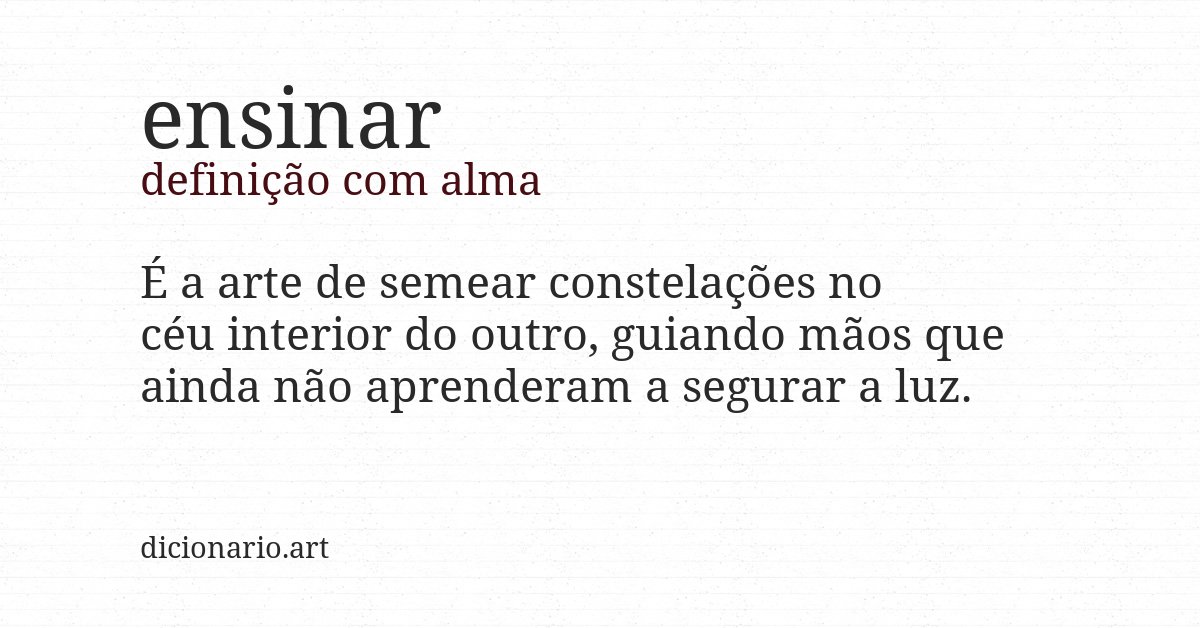 ensinar
definição com alma

É a arte de semear constelações no céu interior do outro, guiando mãos que ainda não aprenderam a segurar a luz.

dicionario.art